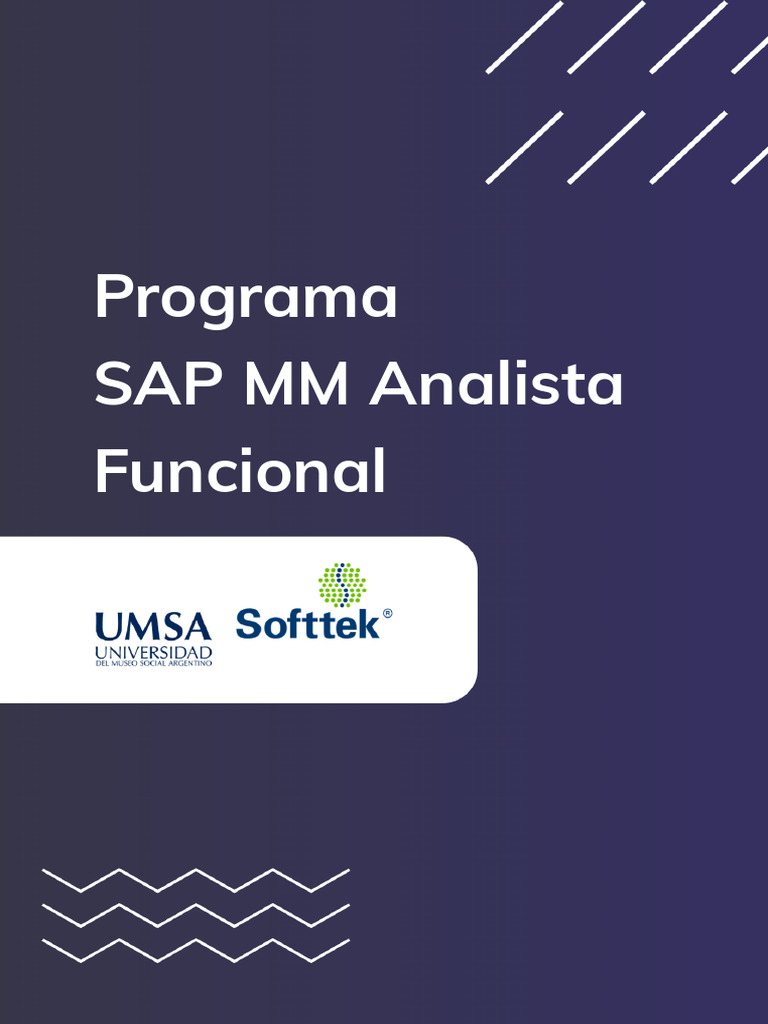 Programa
SAP MM Analista Funcional

UMSA
UNIVERSIDAD
DEL MUSEO SOCIAL ARGENTINO

Softtek®